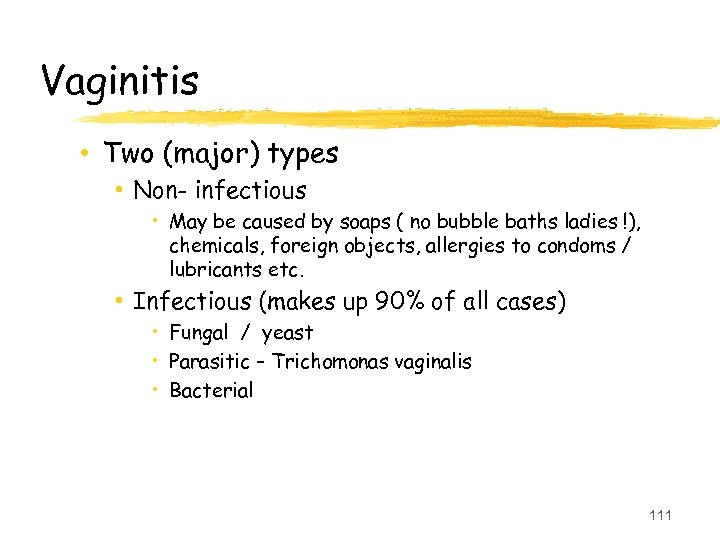 Vaginitis

• Two (major) types
  • Non- infectious
    • May be caused by soaps ( no bubble baths ladies !), chemicals, foreign objects, allergies to condoms / lubricants etc.
  • Infectious (makes up 90% of all cases)
    • Fungal / yeast
    • Parasitic – Trichomonas vaginalis
    • Bacterial

111